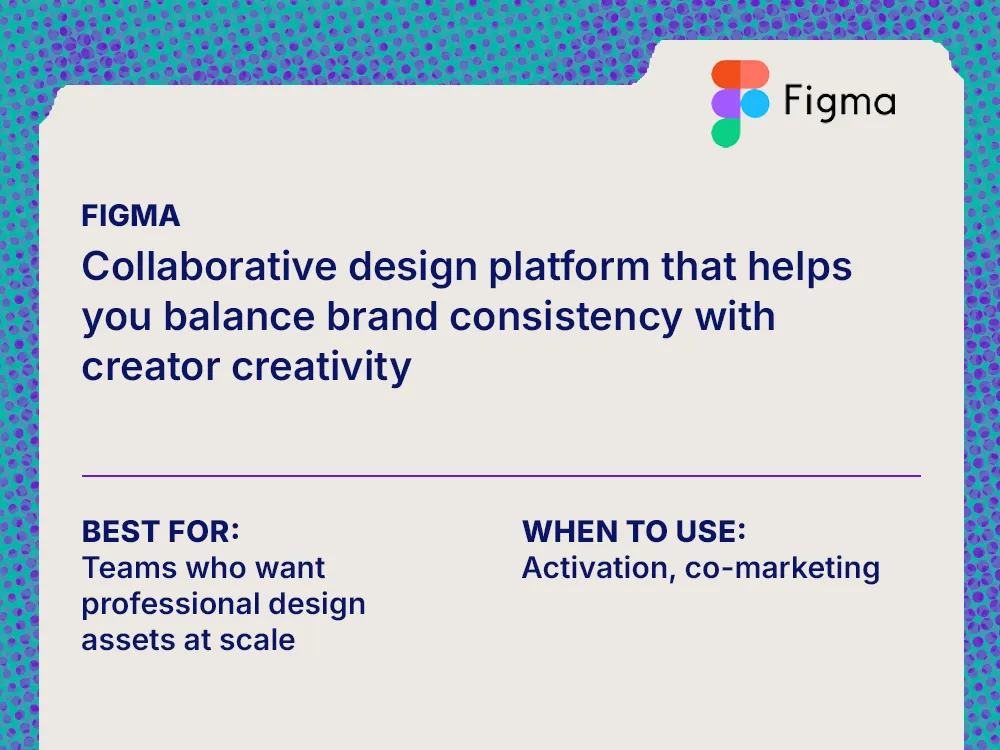 Figma

FIGMA

Collaborative design platform that helps you balance brand consistency with creator creativity

BEST FOR:
Teams who want professional design assets at scale

WHEN TO USE:
Activation, co-marketing